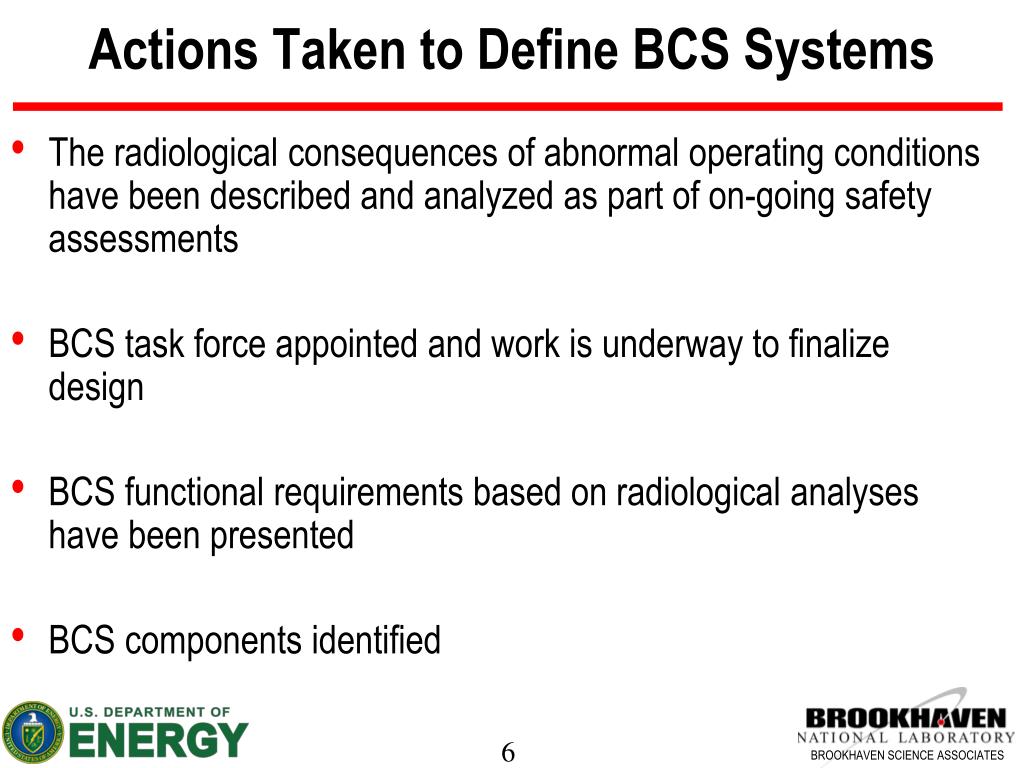 Actions Taken to Define BCS Systems

• The radiological consequences of abnormal operating conditions have been described and analyzed as part of on-going safety assessments

• BCS task force appointed and work is underway to finalize design

• BCS functional requirements based on radiological analyses have been presented

• BCS components identified

U.S. DEPARTMENT OF ENERGY

6

BROOKHAVEN NATIONAL LABORATORY
BROOKHAVEN SCIENCE ASSOCIATES